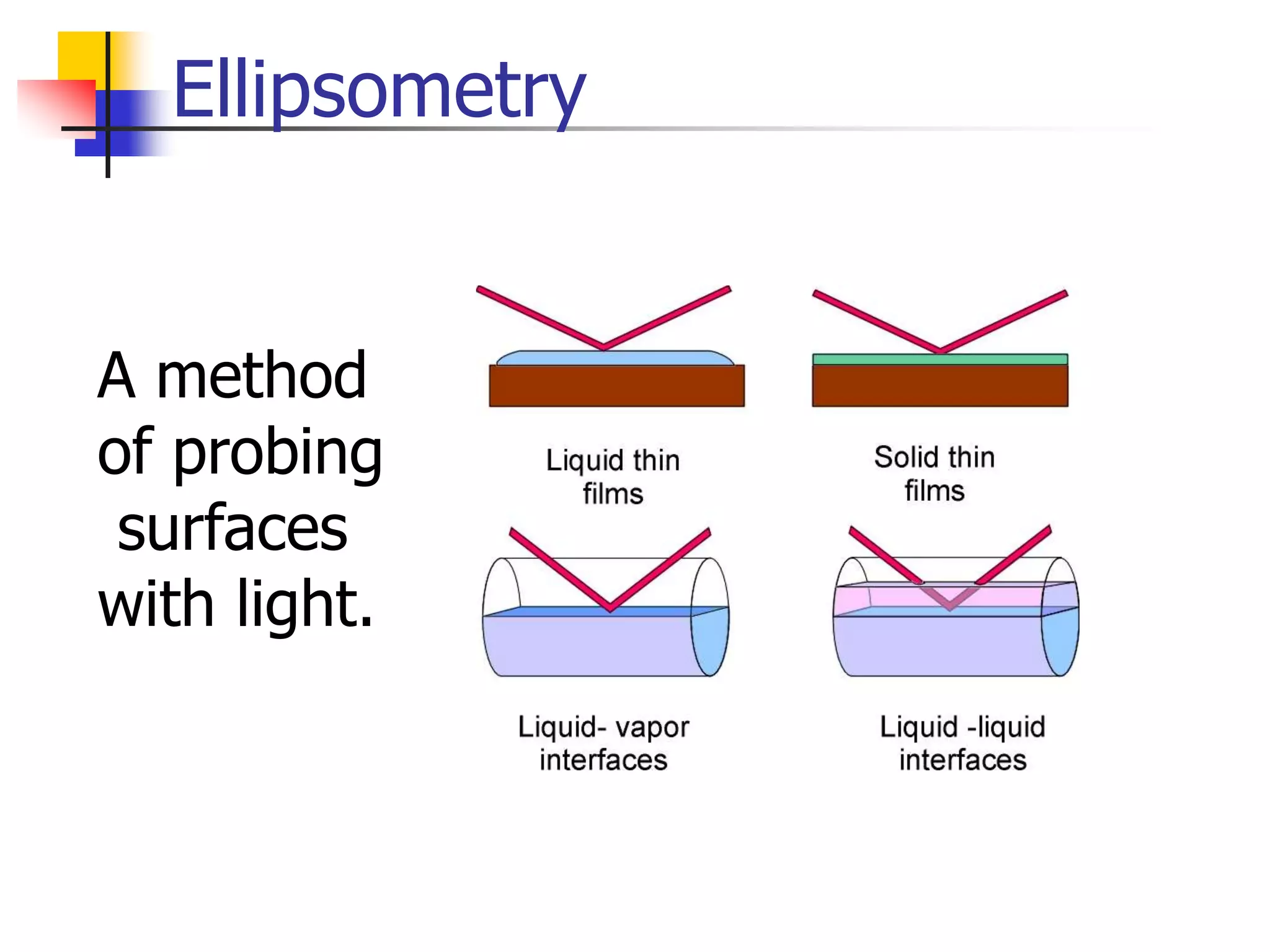 Ellipsometry

A method of probing surfaces with light.

Liquid thin films

Solid thin films

Liquid- vapor interfaces

Liquid -liquid interfaces